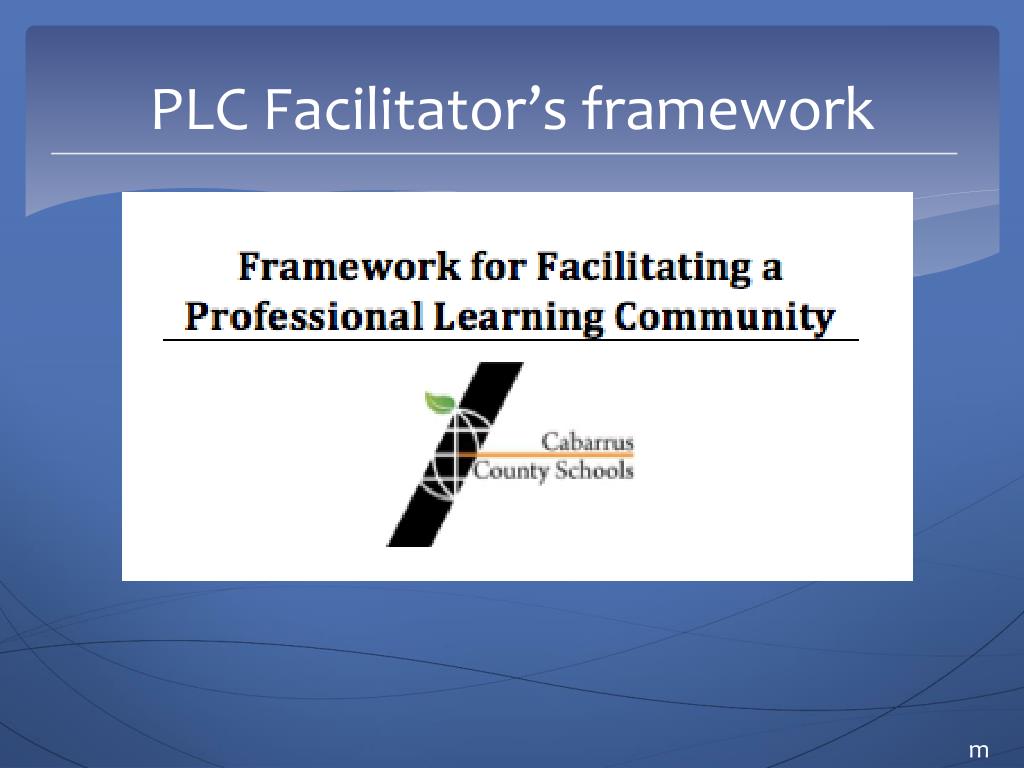 PLC Facilitator’s framework

Framework for Facilitating a Professional Learning Community

Cabarrus County Schools

m